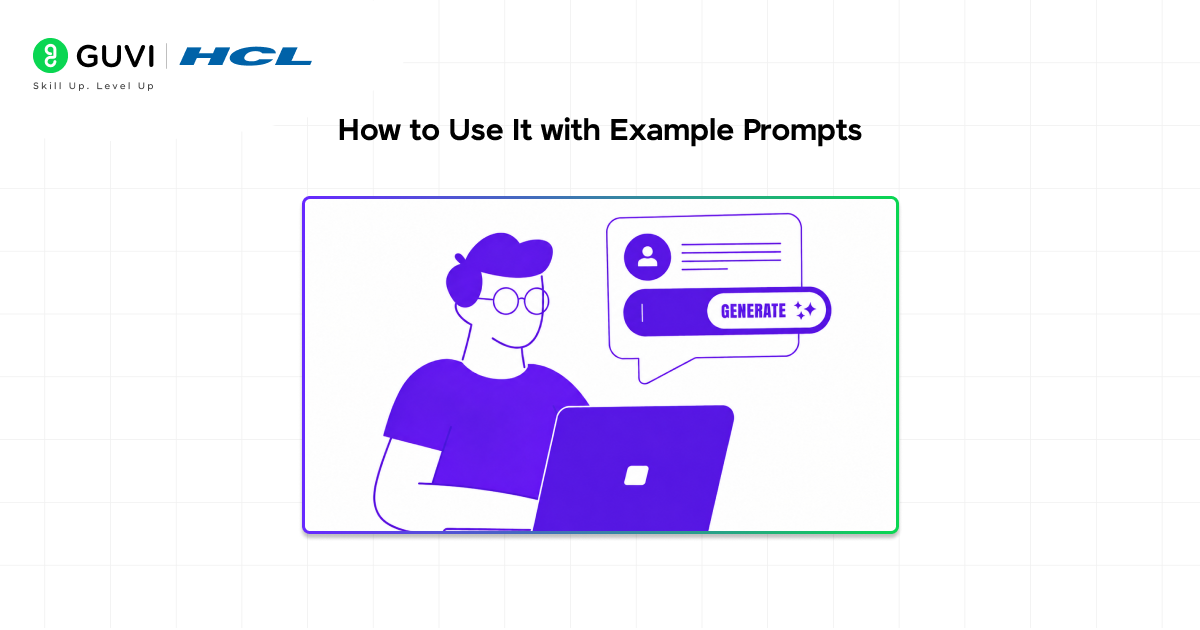 GUVI | HCL
Skill Up. Level Up

How to Use It with Example Prompts

GENERATE